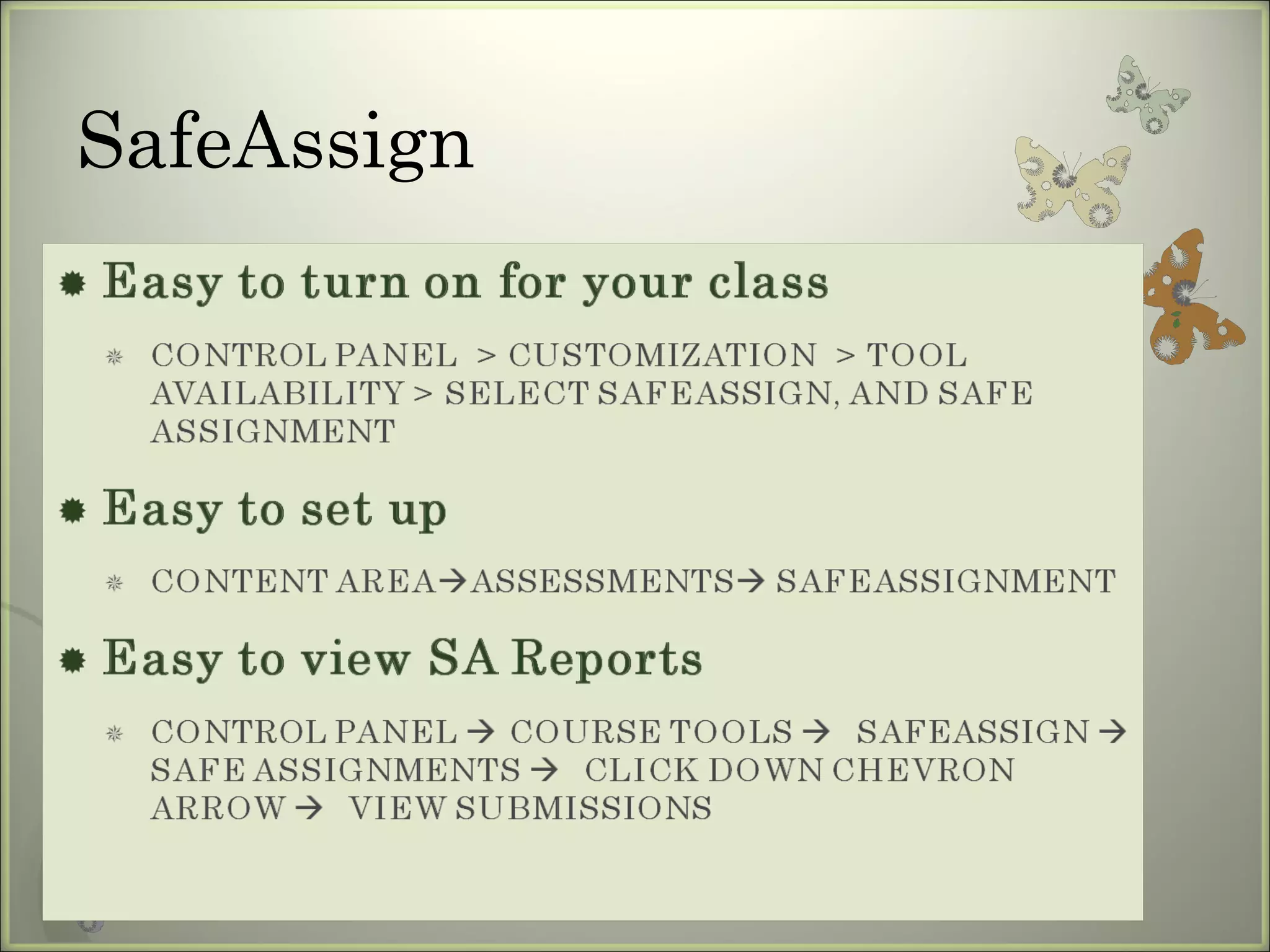 SafeAssign

Easy to turn on for your class

CONTROL PANEL > CUSTOMIZATION > TOOL AVAILABILITY > SELECT SAFEASSIGN, AND SAFE ASSIGNMENT

Easy to set up

CONTENT AREA→ASSESSMENTS→ SAFEASSIGNMENT

Easy to view SA Reports

CONTROL PANEL → COURSE TOOLS → SAFEASSIGN → SAFE ASSIGNMENTS → CLICK DOWN CHEVRON ARROW → VIEW SUBMISSIONS